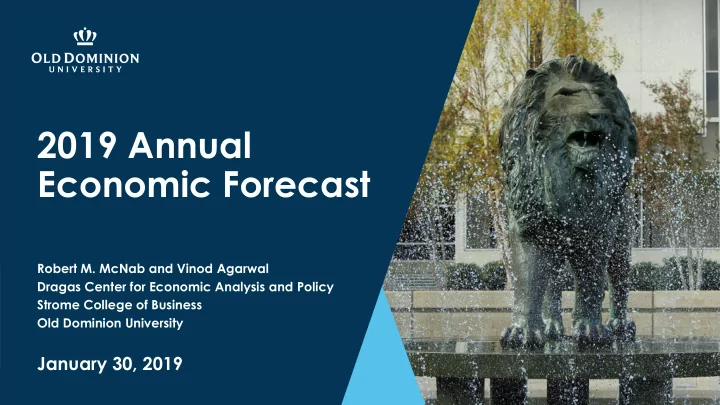 OLD DOMINION UNIVERSITY

2019 Annual Economic Forecast

Robert M. McNab and Vinod Agarwal
Dragas Center for Economic Analysis and Policy
Strome College of Business
Old Dominion University

January 30, 2019